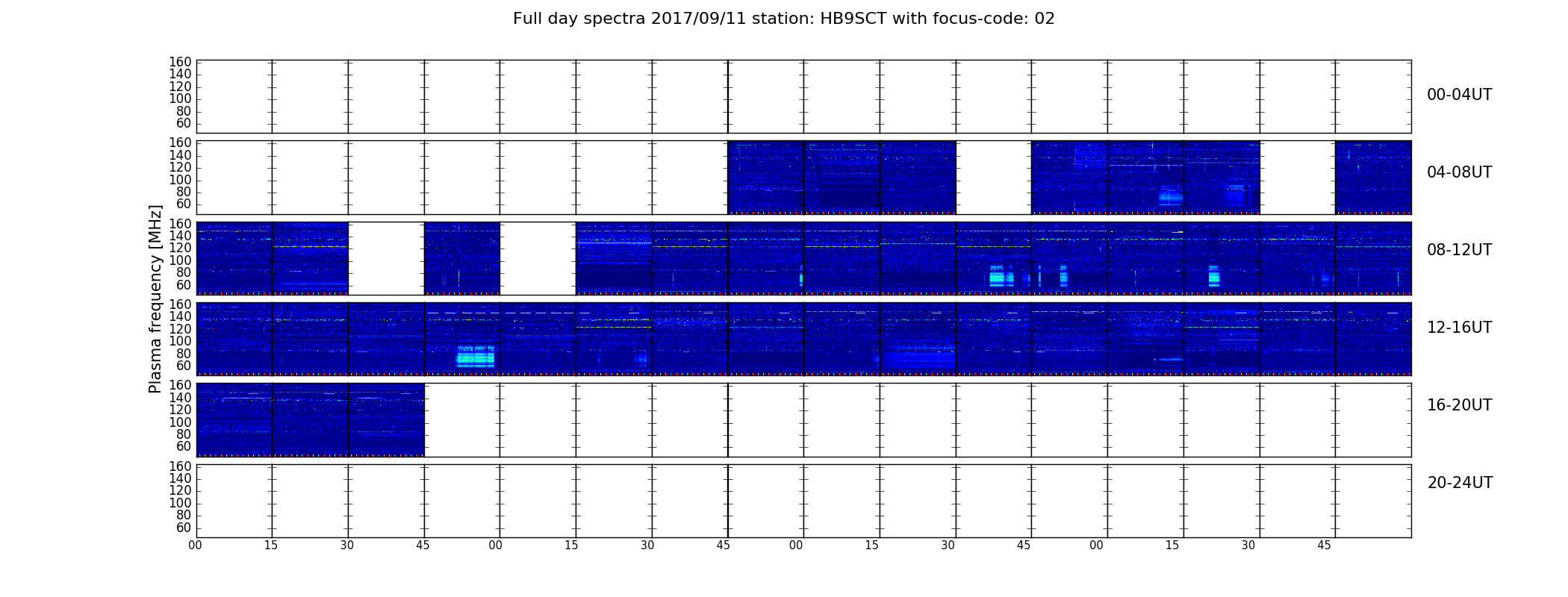 Full day spectra 2017/09/11 station: HB9SCT with focus-code: 02

Plasma frequency [MHz]

160
140
120
100
80
60

00-04UT

160
140
120
100
80
60

04-08UT

160
140
120
100
80
60

08-12UT

160
140
120
100
80
60

12-16UT

160
140
120
100
80
60

16-20UT

160
140
120
100
80
60

20-24UT

00 15 30 45 00 15 30 45 00 15 30 45 00 15 30 45